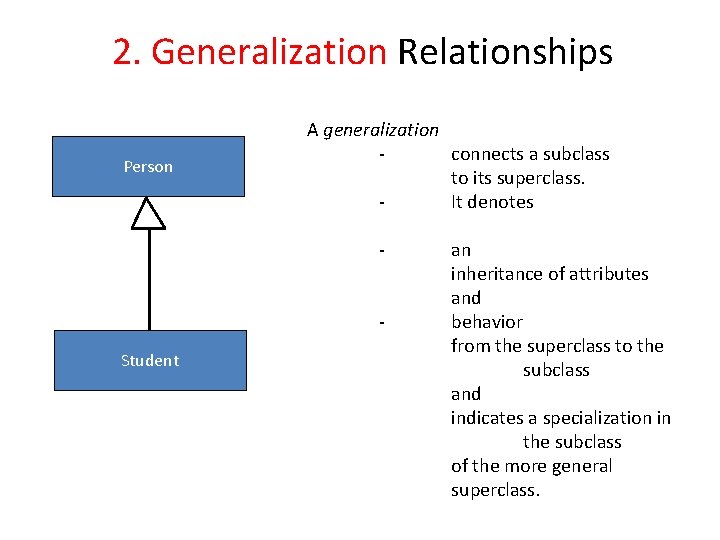 2. Generalization Relationships

Person

Student

A generalization

- connects a subclass to its superclass.

- It denotes

- an inheritance of attributes and

- behavior from the superclass to the subclass and indicates a specialization in the subclass of the more general superclass.